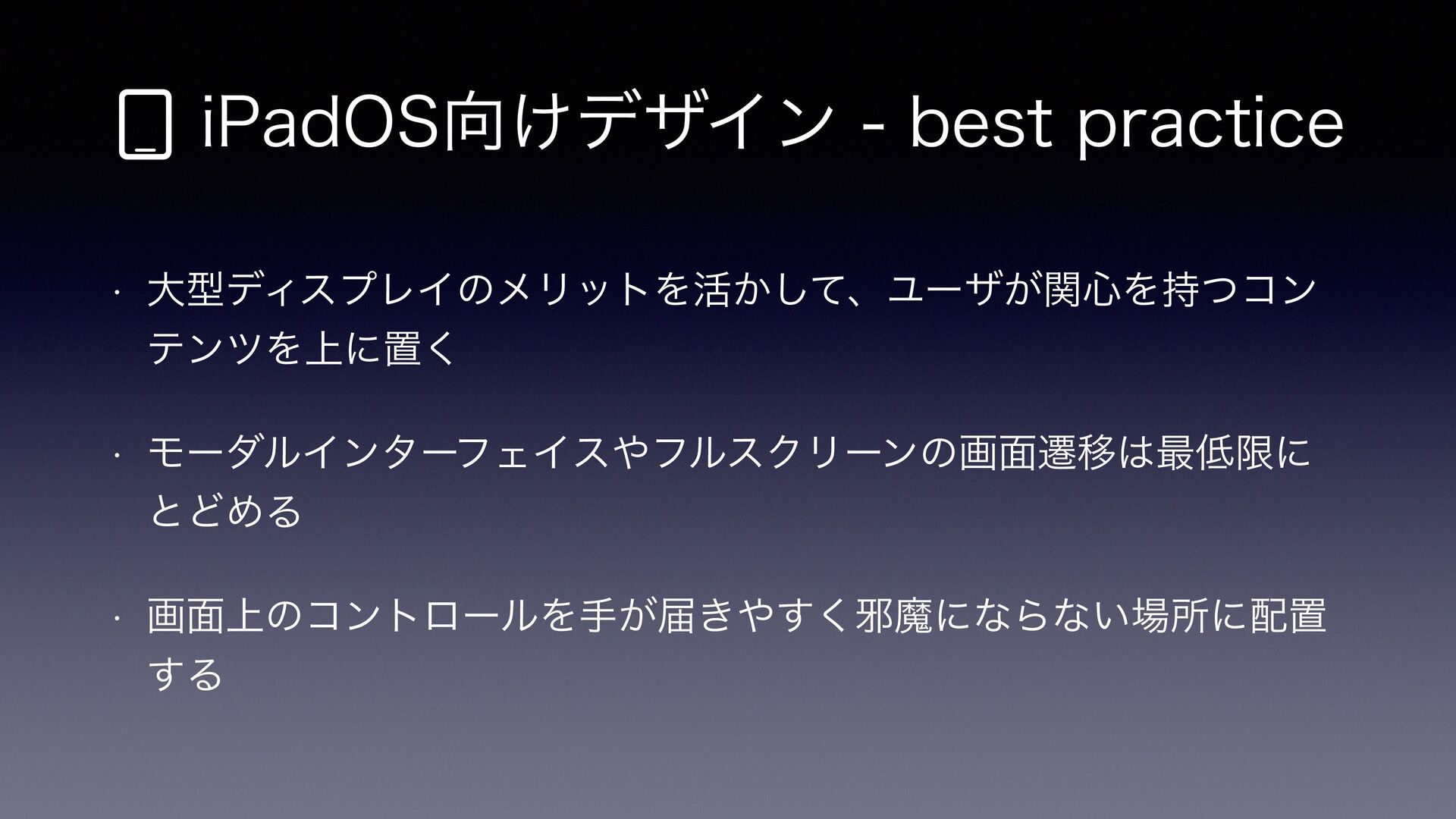 iPadOS向けデザイン - best practice

• 大型ディスプレイのメリットを活かして、ユーザが関心を持つコンテンツを上に置く

• モーダルインターフェイスやフルスクリーンの画面遷移は最低限にとどめる

• 画面上のコントロールを手が届きやすく邪魔にならない場所に配置する